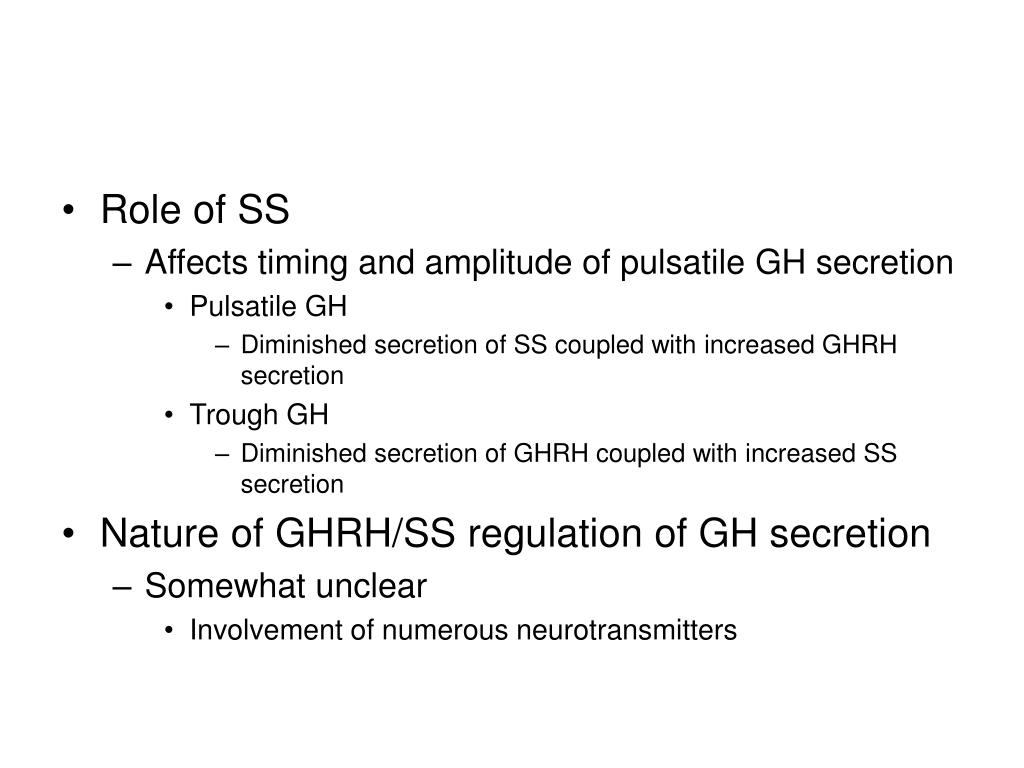 • Role of SS
– Affects timing and amplitude of pulsatile GH secretion
• Pulsatile GH
– Diminished secretion of SS coupled with increased GHRH secretion
• Trough GH
– Diminished secretion of GHRH coupled with increased SS secretion
• Nature of GHRH/SS regulation of GH secretion
– Somewhat unclear
• Involvement of numerous neurotransmitters